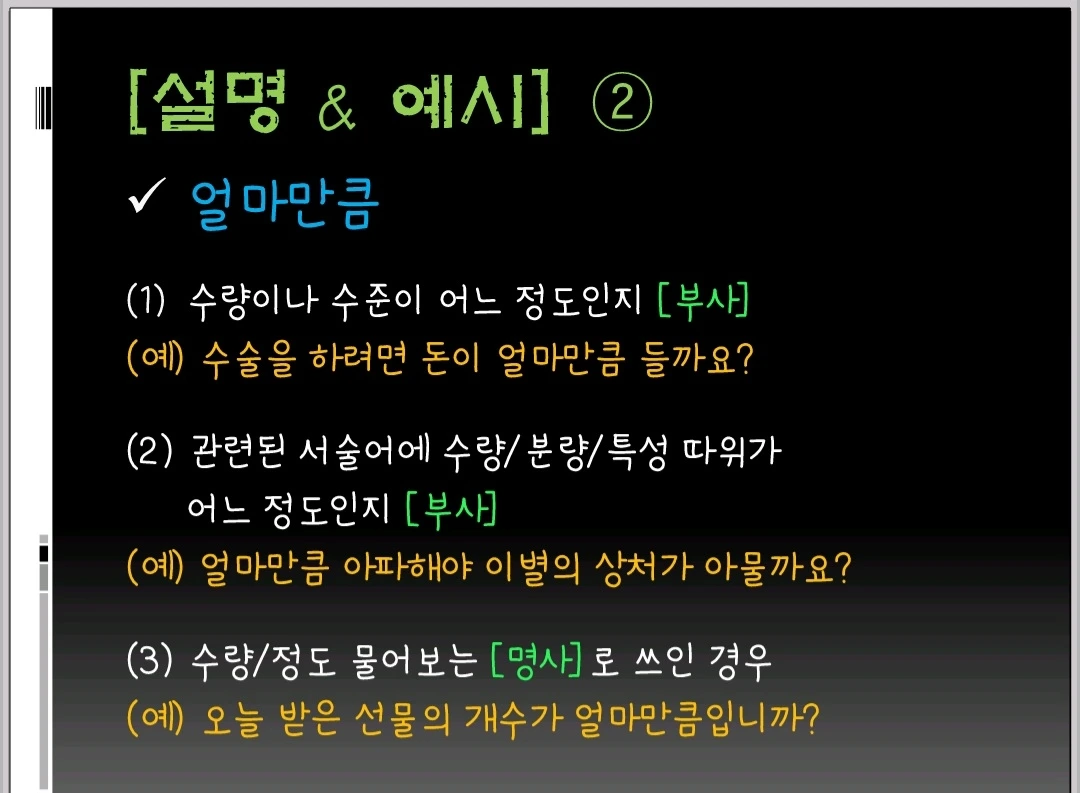 [설명 & 예시] ②

✓ 얼마만큼

(1) 수량이나 수준이 어느 정도인지 [부사]
(예) 수술을 하려면 돈이 얼마만큼 들까요?

(2) 관련된 서술어에 수량/분량/특성 따위가 어느 정도인지 [부사]
(예) 얼마만큼 아파해야 이별의 상처가 아물까요?

(3) 수량/정도 물어보는 [명사]로 쓰인 경우
(예) 오늘 받은 선물의 개수가 얼마만큼입니까?